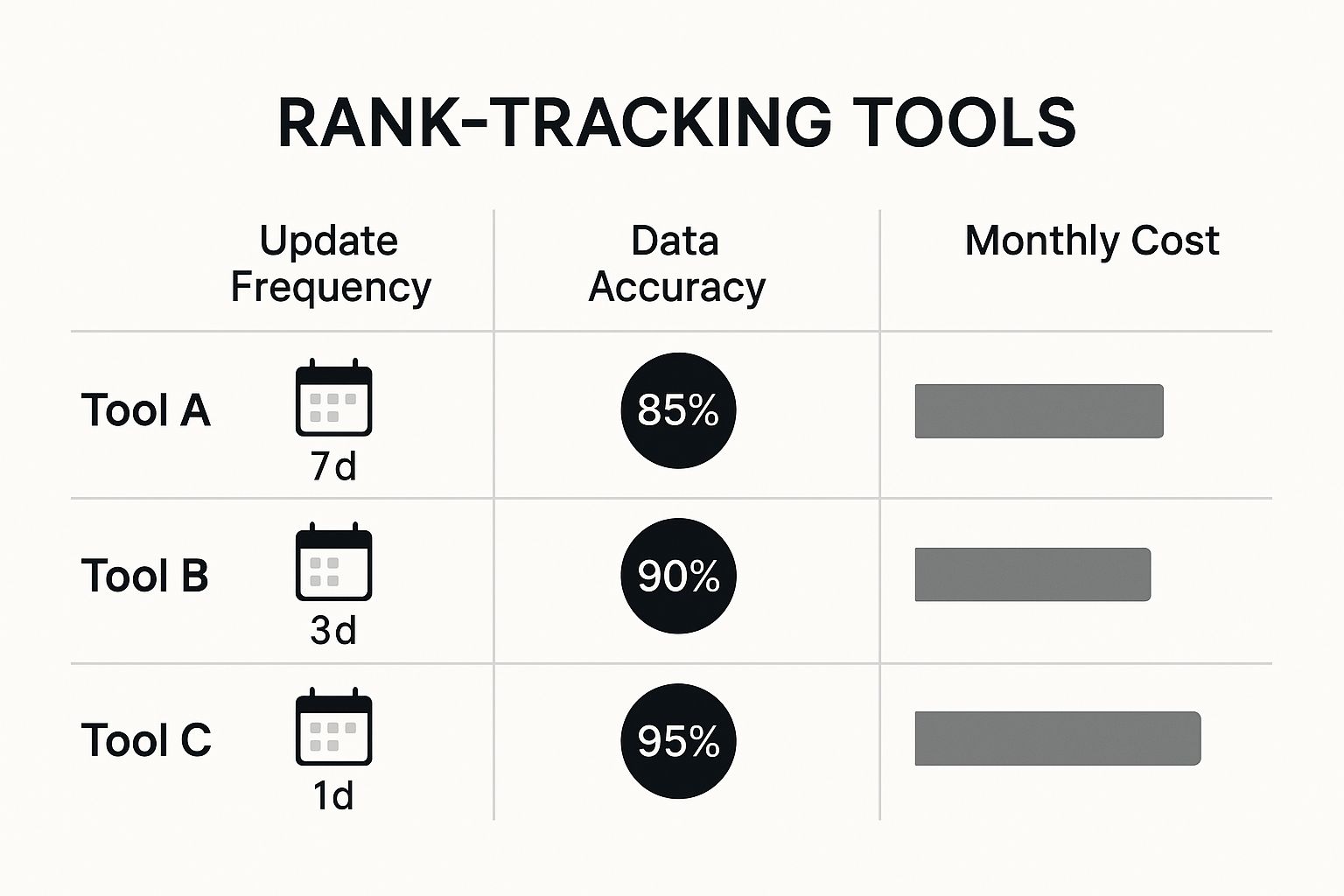 RANK-TRACKING TOOLS

| | Update Frequency | Data Accuracy | Monthly Cost |
|---|---|---|---|
| Tool A | 7d | 85% | |
| Tool B | 3d | 90% | |
| Tool C | 1d | 95% | |